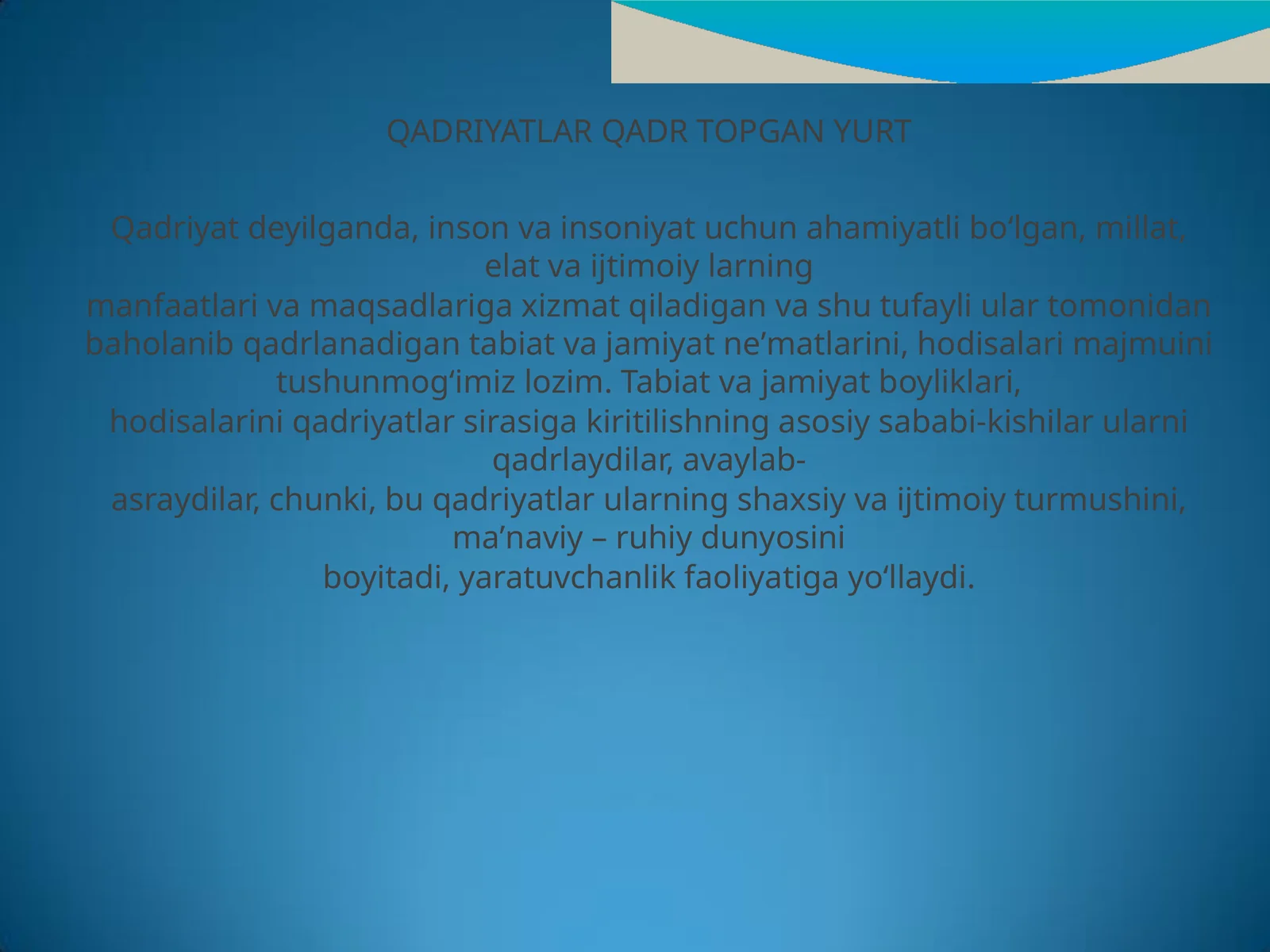 QADRIYATLAR QADR TOPGAN YURT

Qadriyat deyilganda, inson va insoniyat uchun ahamiyatli bo‘lgan, millat, elat va ijtimoiy larning manfaatlari va maqsadlariga xizmat qiladigan va shu tufayli ular tomonidan baholanib qadrlanadigan tabiat va jamiyat ne’matlarini, hodisalari majmuini tushunmog‘imiz lozim. Tabiat va jamiyat boyliklari, hodisalarini qadriyatlar sirasiga kiritilishning asosiy sababi-kishilar ularni qadrlaydilar, avaylab-asraydilar, chunki, bu qadriyatlar ularning shaxsiy va ijtimoiy turmushini, ma’naviy – ruhiy dunyosini boyitadi, yaratuvchanlik faoliyatiga yo‘llaydi.